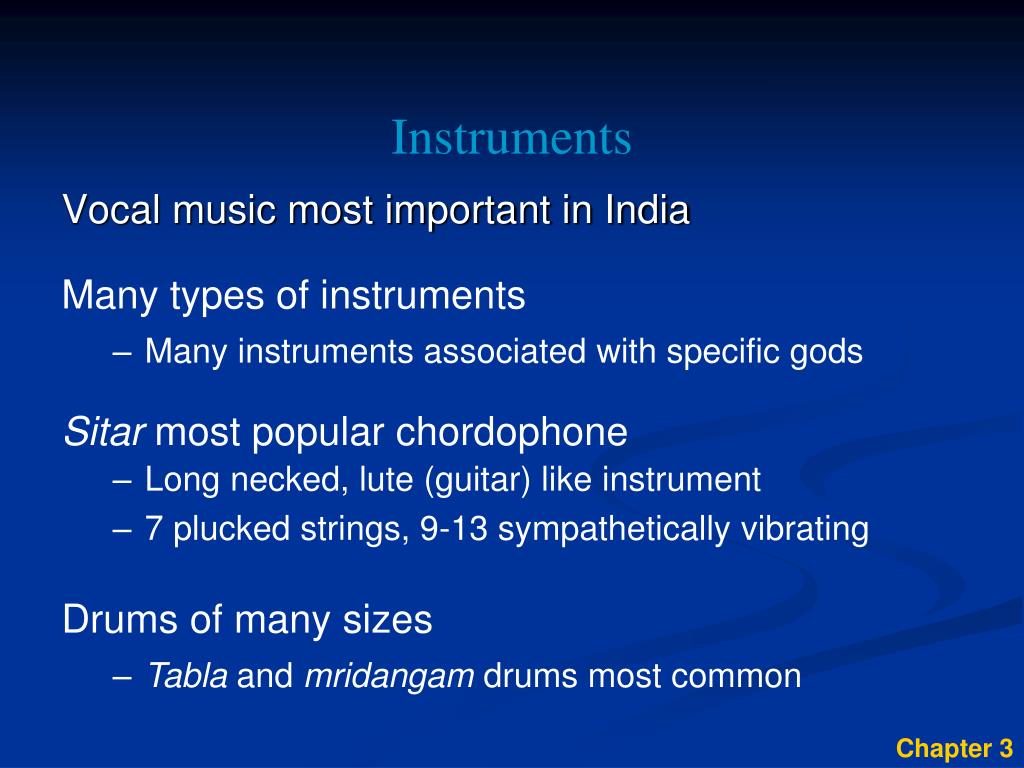 Instruments

Vocal music most important in India

Many types of instruments
– Many instruments associated with specific gods

Sitar most popular chordophone
– Long necked, lute (guitar) like instrument
– 7 plucked strings, 9-13 sympathetically vibrating

Drums of many sizes
– Tabla and mridangam drums most common

Chapter 3